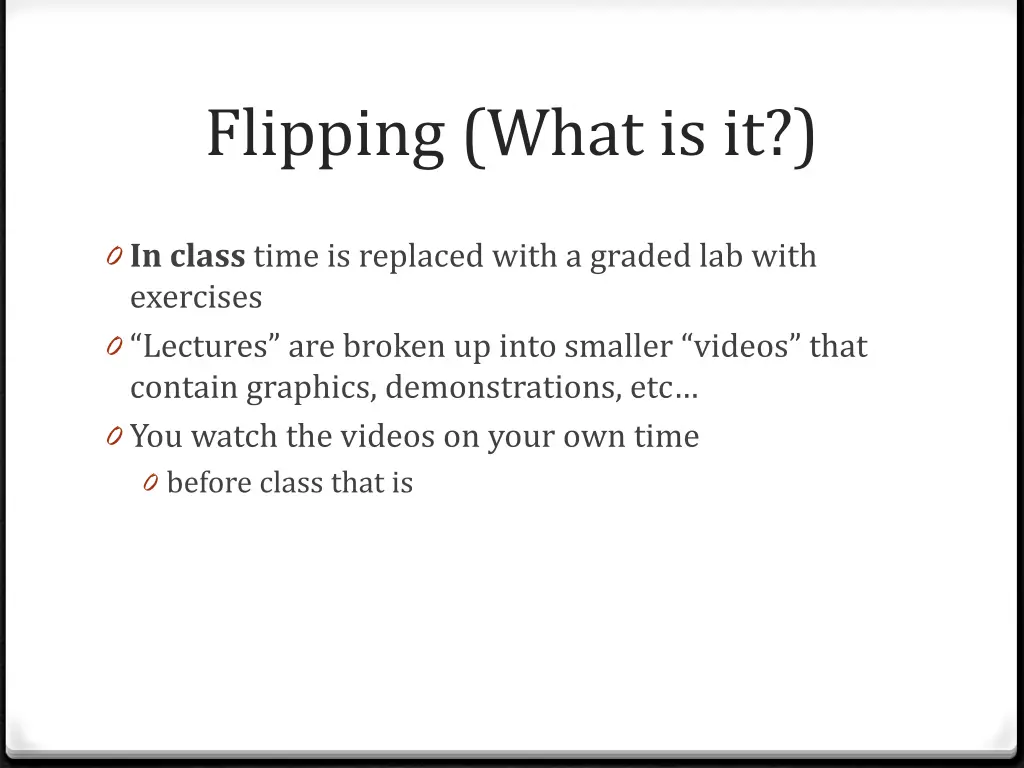 Flipping (What is it?)

0 In class time is replaced with a graded lab with exercises

0 “Lectures” are broken up into smaller “videos” that contain graphics, demonstrations, etc…

0 You watch the videos on your own time

0 before class that is